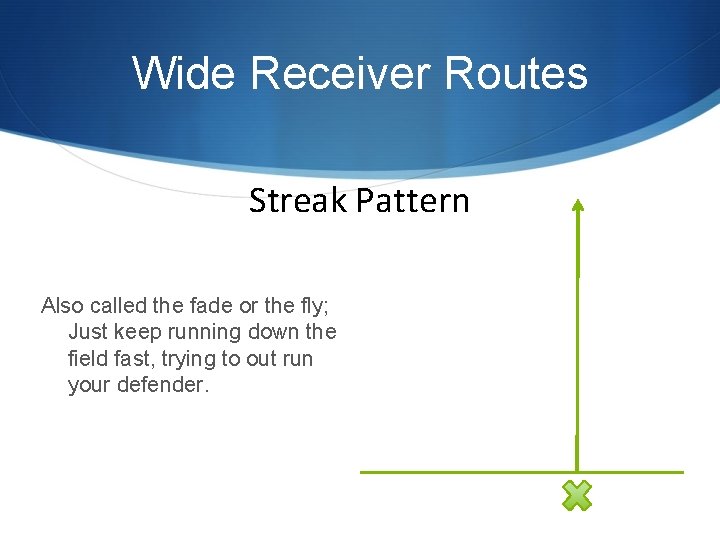 Wide Receiver Routes

Streak Pattern

Also called the fade or the fly; Just keep running down the field fast, trying to out run your defender.